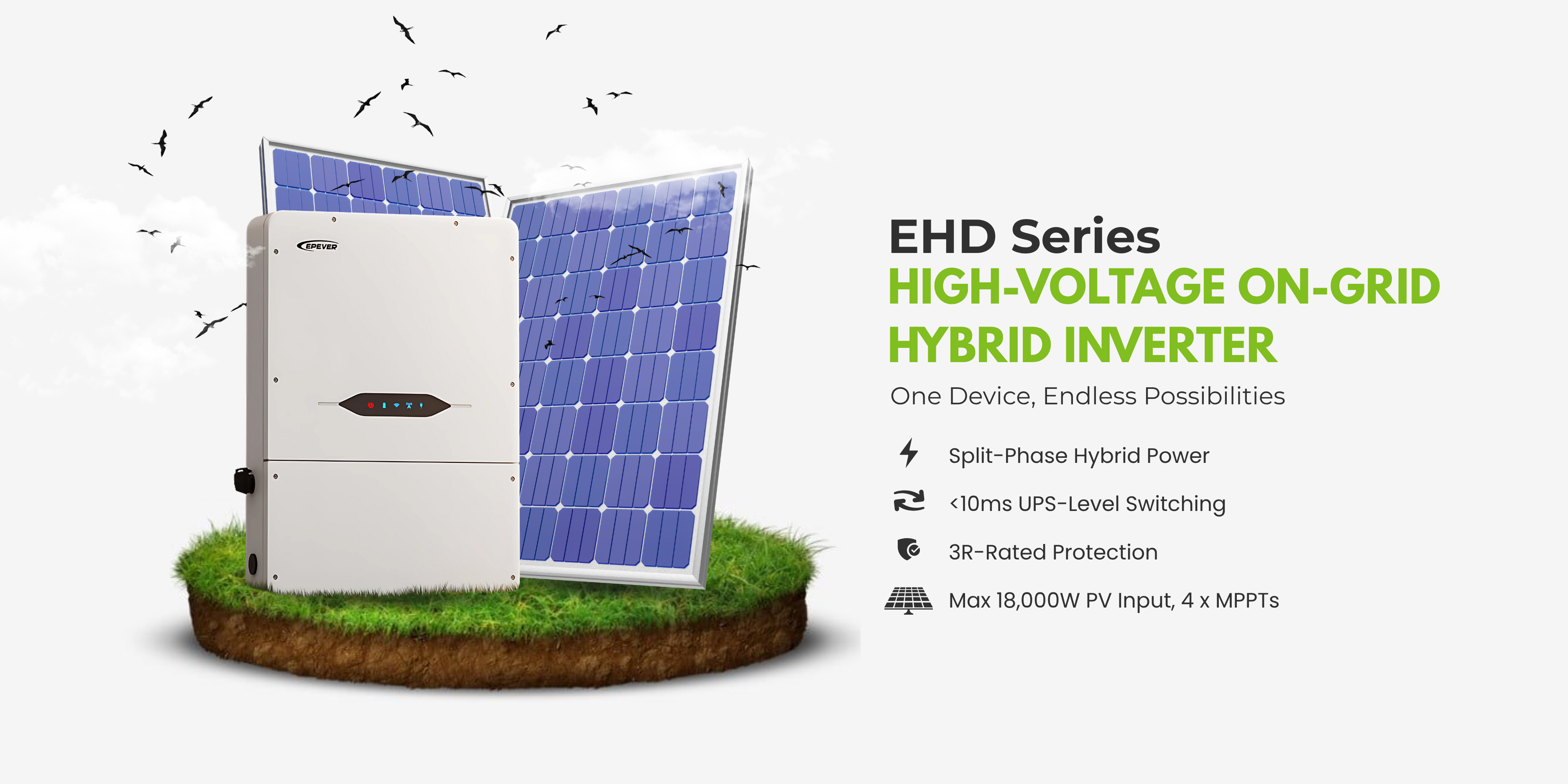 EPEVER

EHD Series
HIGH-VOLTAGE ON-GRID HYBRID INVERTER

One Device, Endless Possibilities

Split-Phase Hybrid Power

<10ms UPS-Level Switching

3R-Rated Protection

Max 18,000W PV Input, 4 x MPPTs